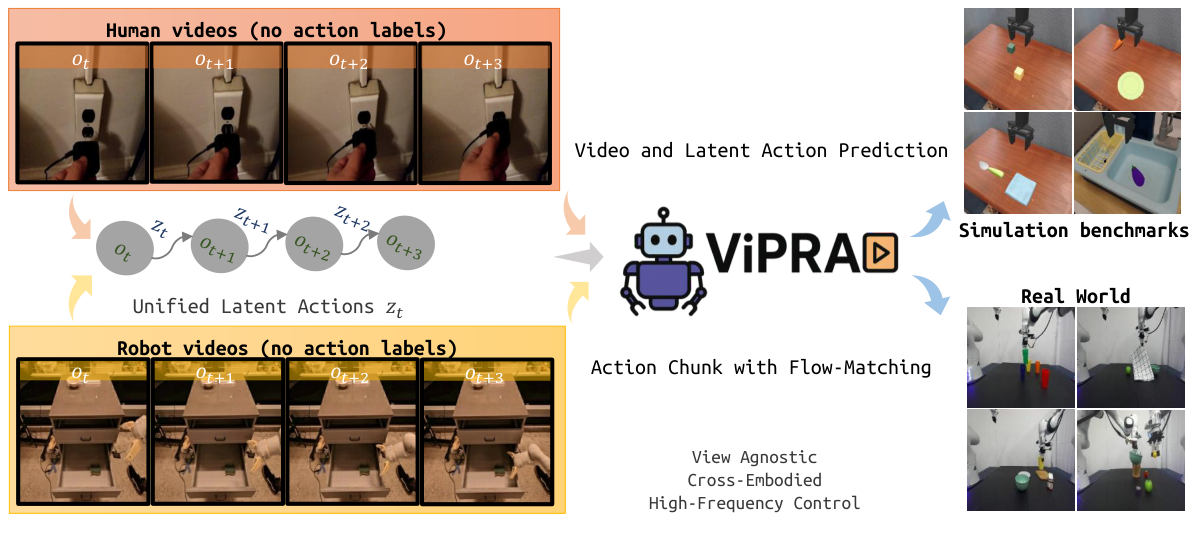 Human videos (no action labels)

$o_t$ $o_{t+1}$ $o_{t+2}$ $o_{t+3}$

$o_t$ $z_t$ $o_{t+1}$ $z_{t+1}$ $o_{t+2}$ $z_{t+2}$ $o_{t+3}$

Unified Latent Actions $z_t$

Robot videos (no action labels)

$o_t$ $o_{t+1}$ $o_{t+2}$ $o_{t+3}$

Video and Latent Action Prediction

ViPRA

Action Chunk with Flow-Matching

View Agnostic
Cross-Embodied
High-Frequency Control

Simulation benchmarks

Real World